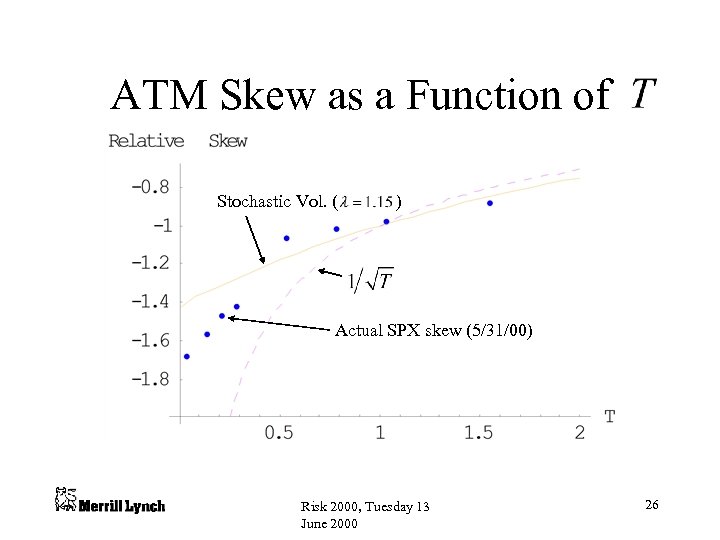 ATM Skew as a Function of $T$

Relative Skew

-0.8

-1

-1.2

-1.4

-1.6

-1.8

Stochastic Vol. ($\lambda = 1.15$)

$1/\sqrt{T}$

Actual SPX skew (5/31/00)

0.5 1 1.5 2 T

Merrill Lynch

Risk 2000, Tuesday 13 June 2000

26